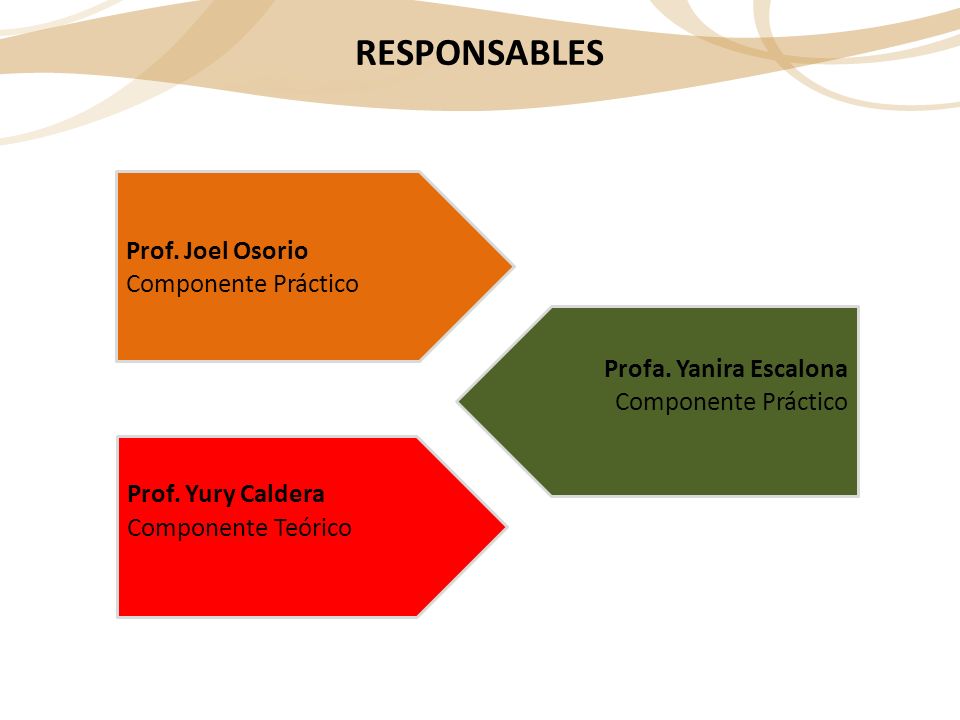 RESPONSABLES

Prof. Joel Osorio
Componente Práctico

Profa. Yanira Escalona
Componente Práctico

Prof. Yury Caldera
Componente Teórico